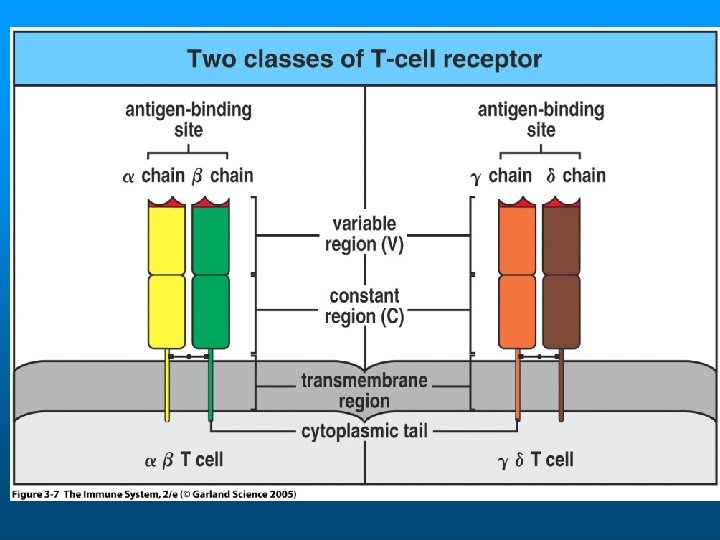 Two classes of T-cell receptor

antigen-binding site

$\alpha$ chain $\beta$ chain

antigen-binding site

$\gamma$ chain $\delta$ chain

variable region (V)

constant region (C)

transmembrane region

cytoplasmic tail

$\alpha$ $\beta$ T cell

$\gamma$ $\delta$ T cell

Figure 3-7 The Immune System, 2/e (© Garland Science 2005)